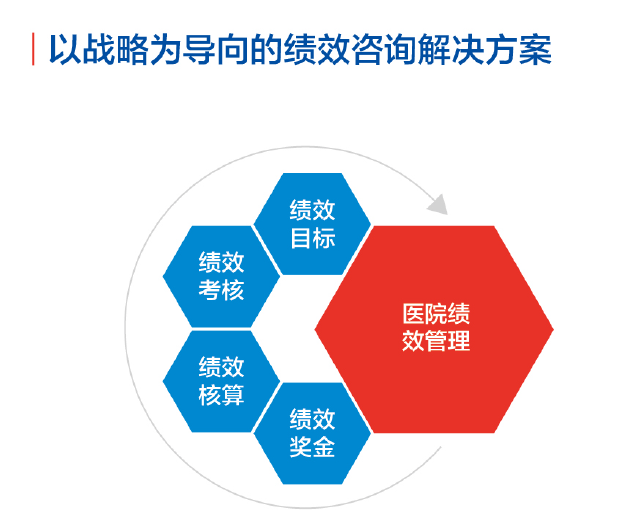 以战略为导向的绩效咨询解决方案

绩效目标

绩效考核

绩效核算

绩效奖金

医院绩效管理